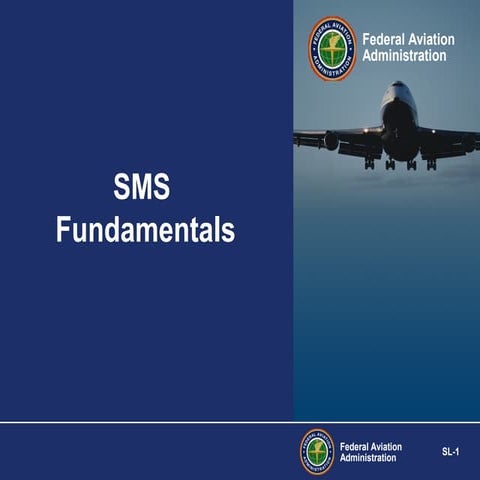 FEDERAL AVIATION ADMINISTRATION

Federal Aviation Administration

SMS Fundamentals

FEDERAL AVIATION ADMINISTRATION

Federal Aviation Administration

SL-1